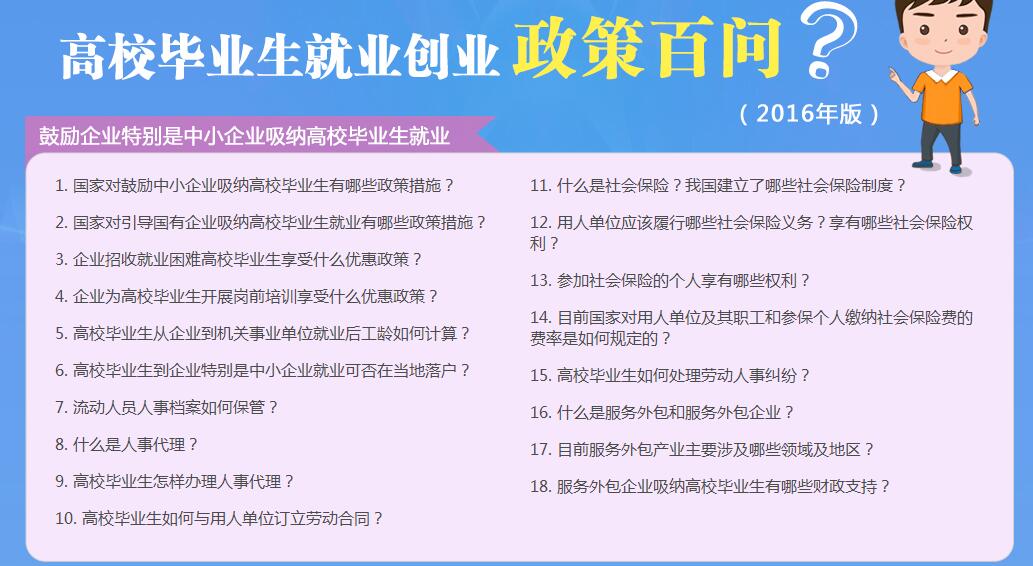 高校毕业生就业创业 政策百问？

（2016年版）

鼓励企业特别是中小企业吸纳高校毕业生就业

1. 国家对鼓励中小企业吸纳高校毕业生有哪些政策措施？

2. 国家对引导国有企业吸纳高校毕业生就业有哪些政策措施？

3. 企业招收就业困难高校毕业生享受什么优惠政策？

4. 企业为高校毕业生开展岗前培训享受什么优惠政策？

5. 高校毕业生从企业到机关事业单位就业后工龄如何计算？

6. 高校毕业生到企业特别是中小企业就业可否在当地落户？

7. 流动人员人事档案如何保管？

8. 什么是人事代理？

9. 高校毕业生怎样办理人事代理？

10. 高校毕业生如何与用人单位订立劳动合同？

11. 什么是社会保险？我国建立了哪些社会保险制度？

12. 用人单位应该履行哪些社会保险义务？享有哪些社会保险权利？

13. 参加社会保险的个人享有哪些权利？

14. 目前国家对用人单位及其职工和参保个人缴纳社会保险费的费率是如何规定的？

15. 高校毕业生如何处理劳动人事纠纷？

16. 什么是服务外包和服务外包企业？

17. 目前服务外包产业主要涉及哪些领域及地区？

18. 服务外包企业吸纳高校毕业生有哪些财政支持？